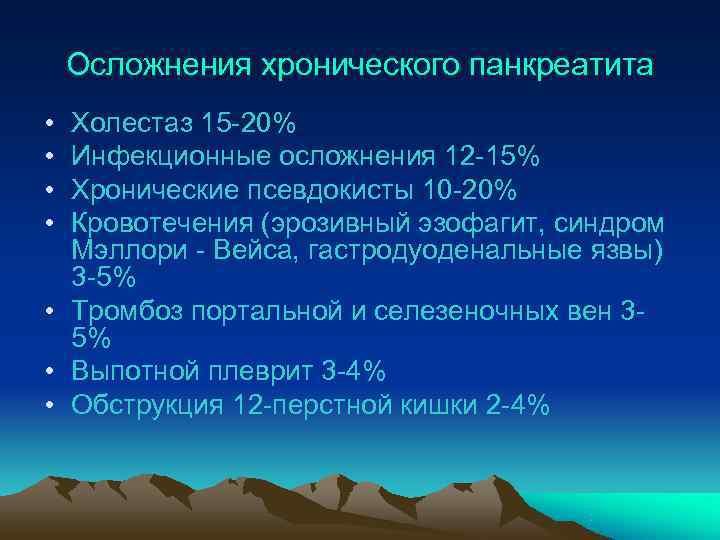 Осложнения хронического панкреатита

• Холестаз 15-20%
• Инфекционные осложнения 12-15%
• Хронические псевдокисты 10-20%
• Кровотечения (эрозивный эзофагит, синдром Мэллори - Вейса, гастродуоденальные язвы) 3-5%
• Тромбоз портальной и селезеночных вен 3-5%
• Выпотной плеврит 3-4%
• Обструкция 12-перстной кишки 2-4%